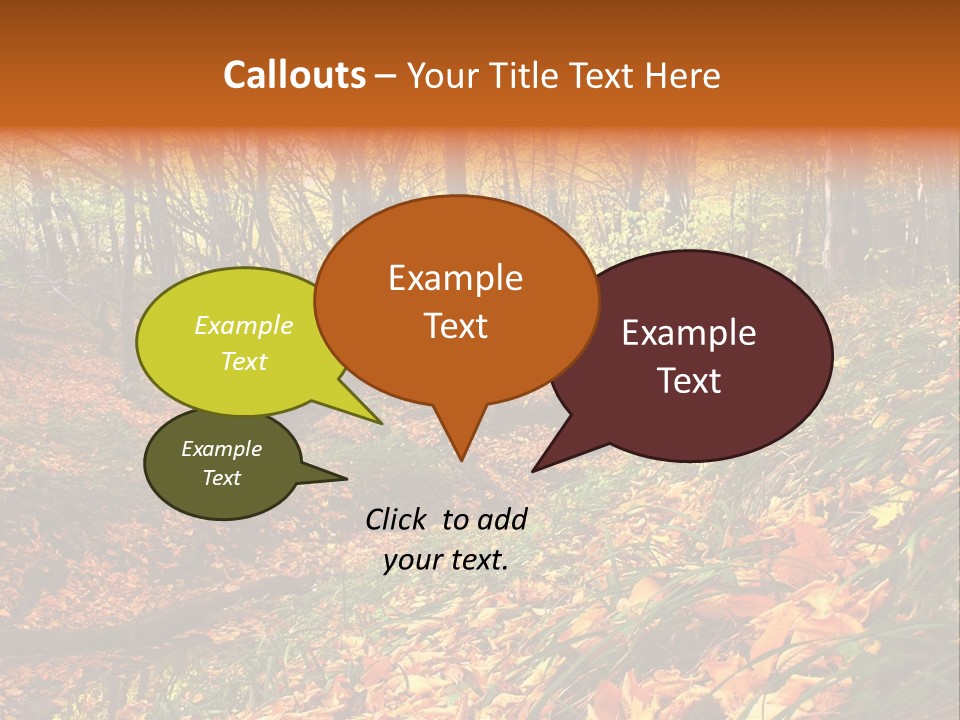 Callouts – Your Title Text Here

Example Text

Example Text

Example Text

Example Text

Click to add your text.